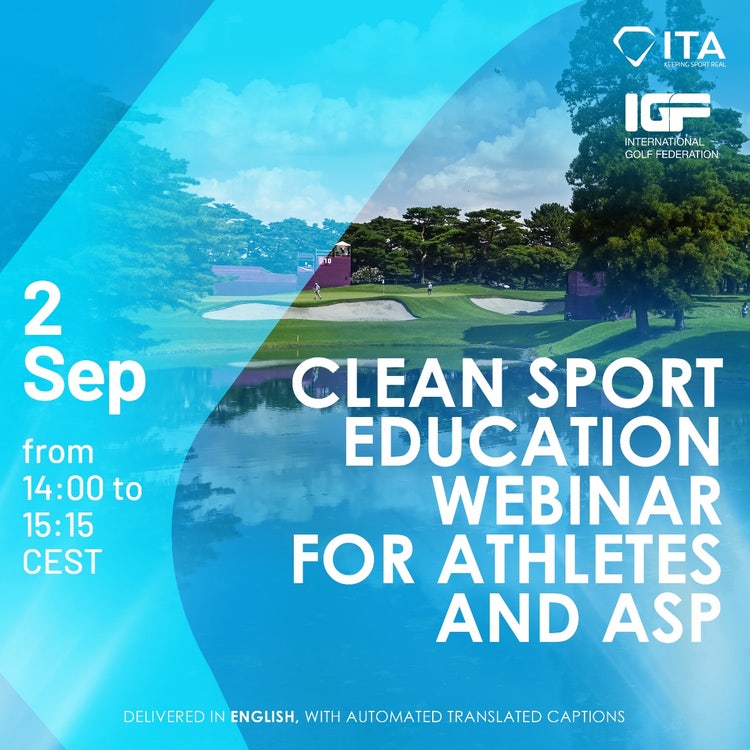 ITA
KEEPING SPORT REAL

IGF
INTERNATIONAL GOLF FEDERATION

10

2 Sep

from 14:00 to 15:15 CEST

CLEAN SPORT EDUCATION WEBINAR FOR ATHLETES AND ASP

DELIVERED IN ENGLISH, WITH AUTOMATED TRANSLATED CAPTIONS